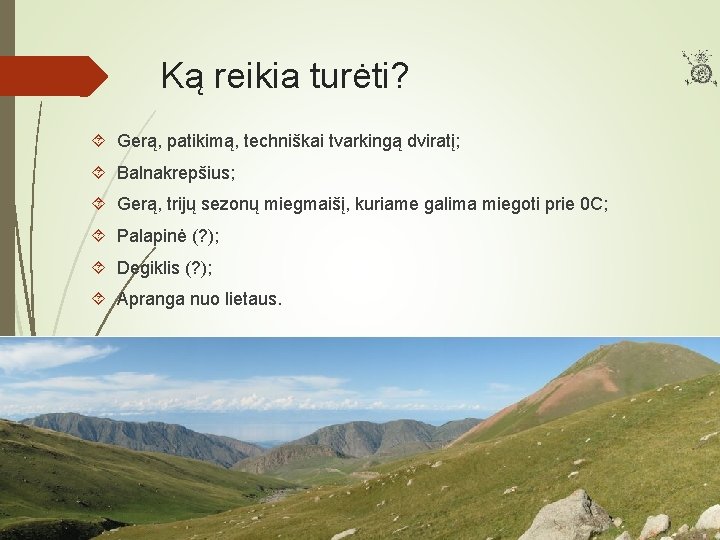 Ką reikia turėti?

Gerą, patikimą, techniškai tvarkingą dviratį;

Balnakrepšius;

Gerą, trijų sezonų miegmaišį, kuriame galima miegoti prie 0C;

Palapinė (?);

Degiklis (?);

Apranga nuo lietaus.